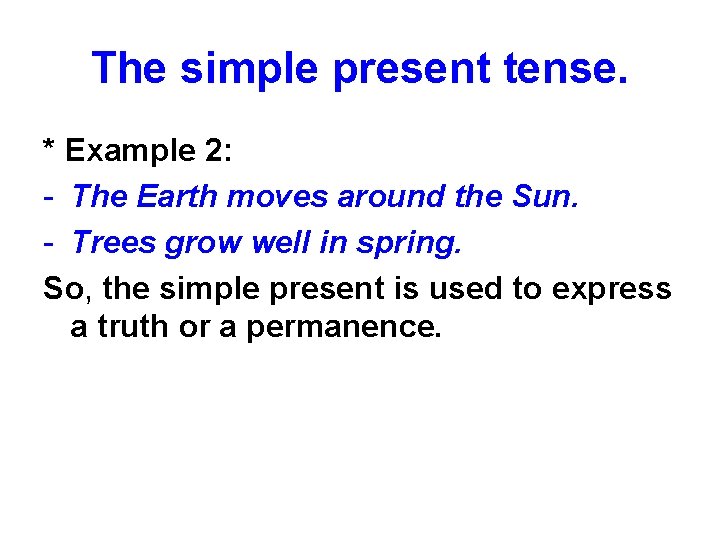 The simple present tense.

* Example 2:
- The Earth moves around the Sun.
- Trees grow well in spring.
So, the simple present is used to express a truth or a permanence.